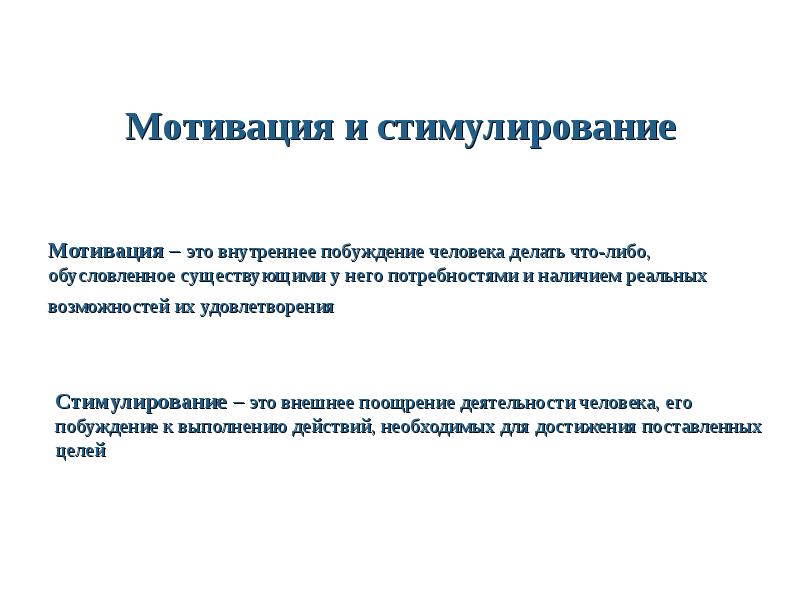 Мотивация и стимулирование

Мотивация – это внутреннее побуждение человека делать что-либо, обусловленное существующими у него потребностями и наличием реальных возможностей их удовлетворения

Стимулирование – это внешнее поощрение деятельности человека, его побуждение к выполнению действий, необходимых для достижения поставленных целей